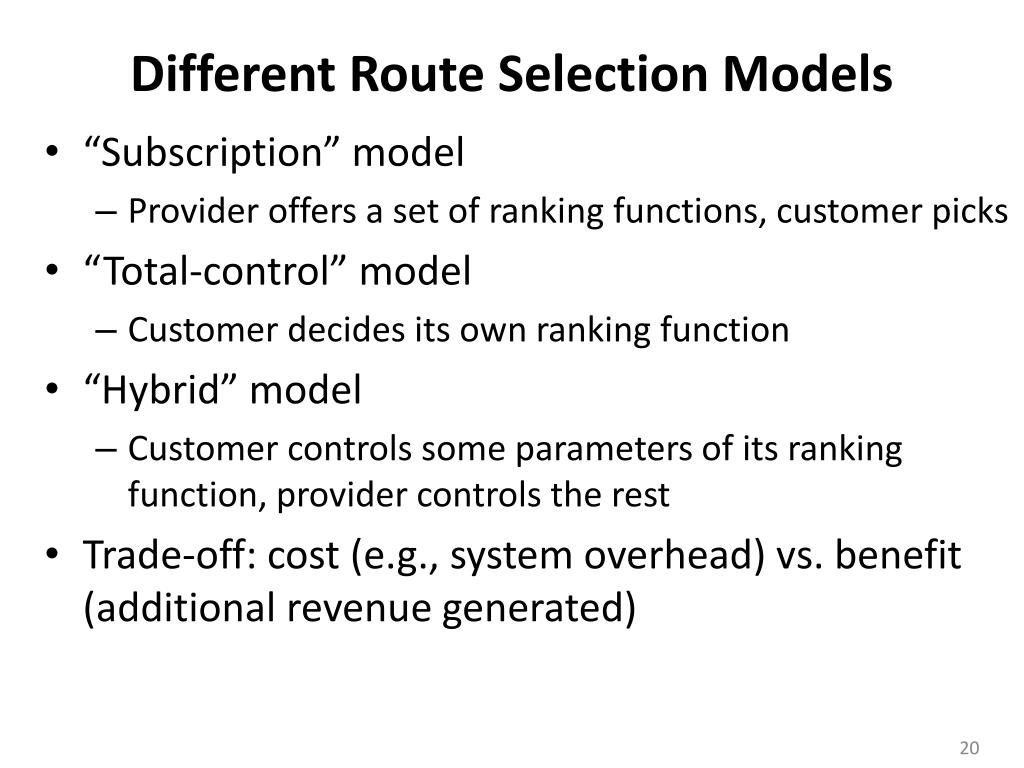 Different Route Selection Models

• “Subscription” model
– Provider offers a set of ranking functions, customer picks

• “Total-control” model
– Customer decides its own ranking function

• “Hybrid” model
– Customer controls some parameters of its ranking function, provider controls the rest

• Trade-off: cost (e.g., system overhead) vs. benefit (additional revenue generated)

20